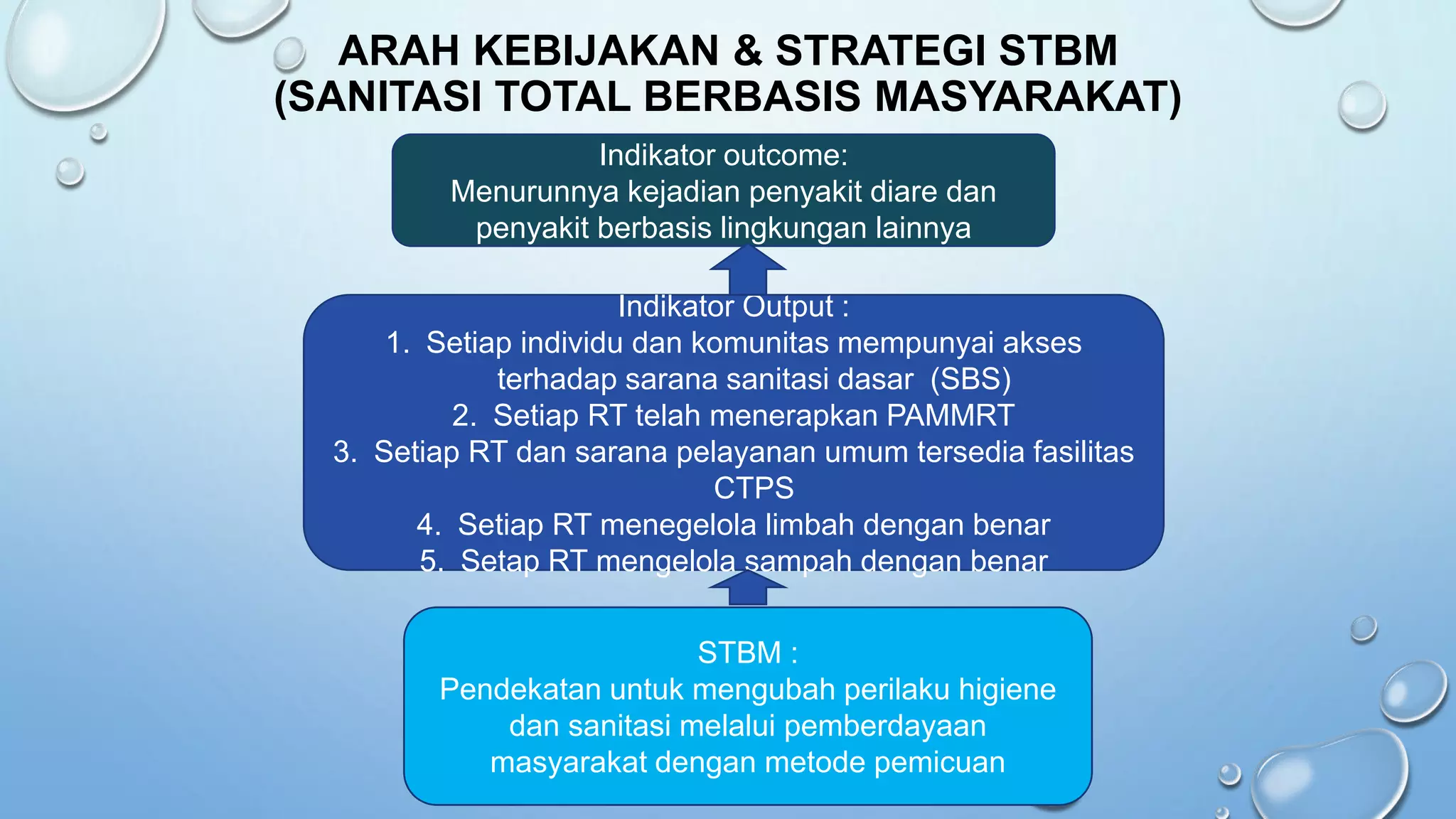 ARAH KEBIJAKAN & STRATEGI STBM
(SANITASI TOTAL BERBASIS MASYARAKAT)

Indikator outcome:
Menurunnya kejadian penyakit diare dan penyakit berbasis lingkungan lainnya

Indikator Output :
1. Setiap individu dan komunitas mempunyai akses terhadap sarana sanitasi dasar (SBS)
2. Setiap RT telah menerapkan PAMMRT
3. Setiap RT dan sarana pelayanan umum tersedia fasilitas CTPS
4. Setiap RT menegelola limbah dengan benar
5. Setap RT mengelola sampah dengan benar

STBM :
Pendekatan untuk mengubah perilaku higiene dan sanitasi melalui pemberdayaan masyarakat dengan metode pemicuan